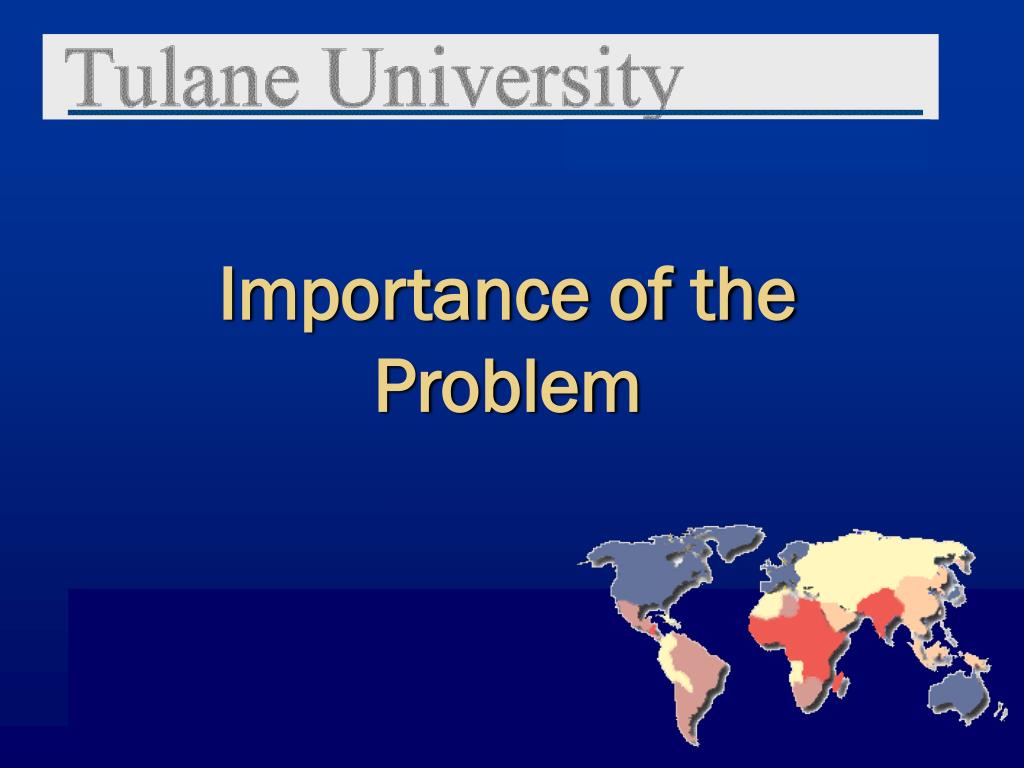 Tulane University

Importance of the Problem